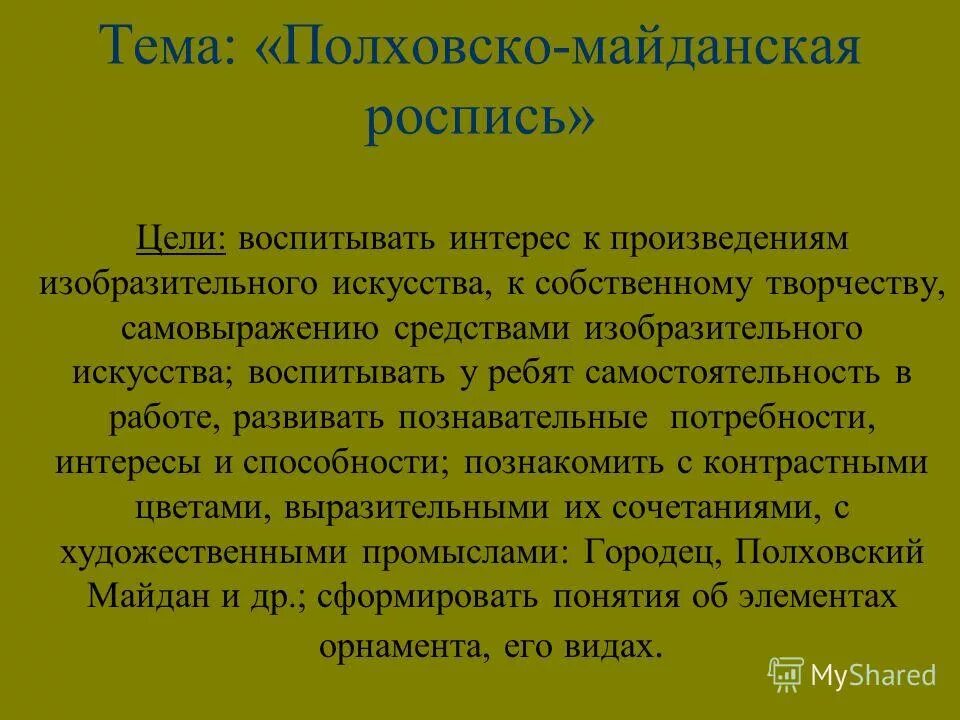 Тема: «Полховско-майданская роспись»

Цели: воспитывать интерес к произведениям изобразительного искусства, к собственному творчеству, самовыражению средствами изобразительного искусства; воспитывать у ребят самостоятельность в работе, развивать познавательные потребности, интересы и способности; познакомить с контрастными цветами, выразительными их сочетаниями, с художественными промыслами: Городец, Полховский Майдан и др.; сформировать понятия об элементах орнамента, его видах.

MyShared